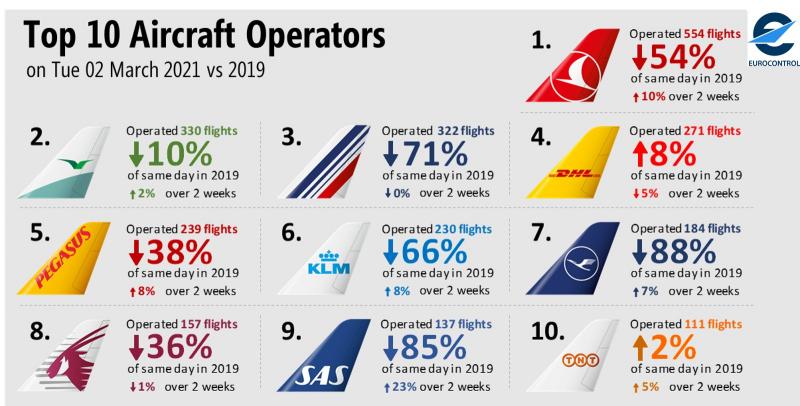 Top 10 Aircraft Operators
on Tue 02 March 2021 vs 2019

EUROCONTROL

1.
Operated 554 flights
↓54%
of same day in 2019
↑10% over 2 weeks

2.
Operated 330 flights
↓10%
of same day in 2019
↑2% over 2 weeks

3.
Operated 322 flights
↓71%
of same day in 2019
↓0% over 2 weeks

4.
DHL
Operated 271 flights
↑8%
of same day in 2019
↓5% over 2 weeks

5.
PEGASUS
Operated 239 flights
↓38%
of same day in 2019
↑8% over 2 weeks

6.
KLM
Operated 230 flights
↓66%
of same day in 2019
↑8% over 2 weeks

7.
Operated 184 flights
↓88%
of same day in 2019
↑7% over 2 weeks

8.
Operated 157 flights
↓36%
of same day in 2019
↓1% over 2 weeks

9.
SAS
Operated 137 flights
↓85%
of same day in 2019
↑23% over 2 weeks

10.
TNT
Operated 111 flights
↑2%
of same day in 2019
↑5% over 2 weeks